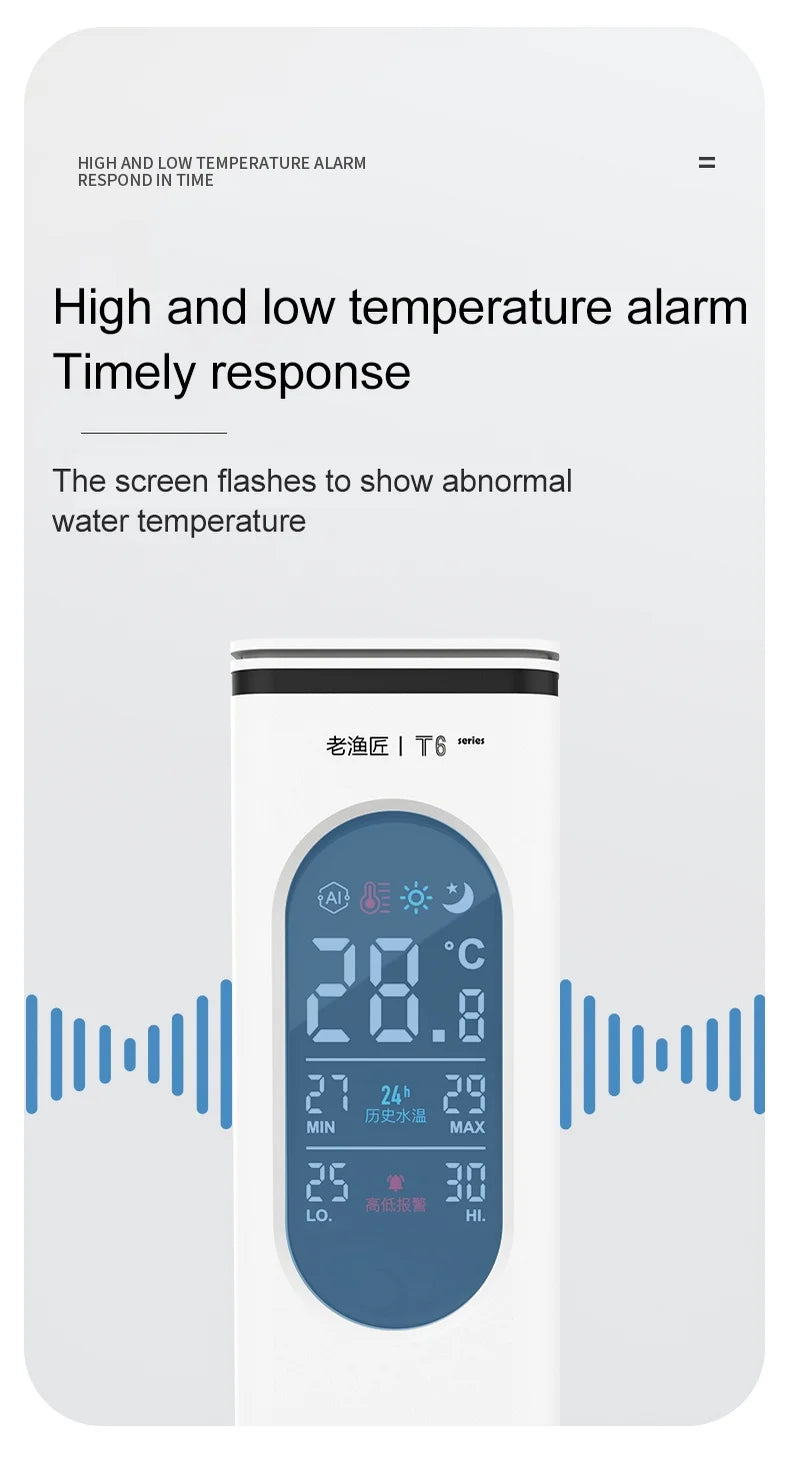 HIGH AND LOW TEMPERATURE ALARM
RESPOND IN TIME

=

High and low temperature alarm
Timely response

The screen flashes to show abnormal water temperature

老渔匠 | T6 series

AI

28.8 °C

27 MIN 24h 历史水温 29 MAX

25 LO. 高低报警 30 HI.